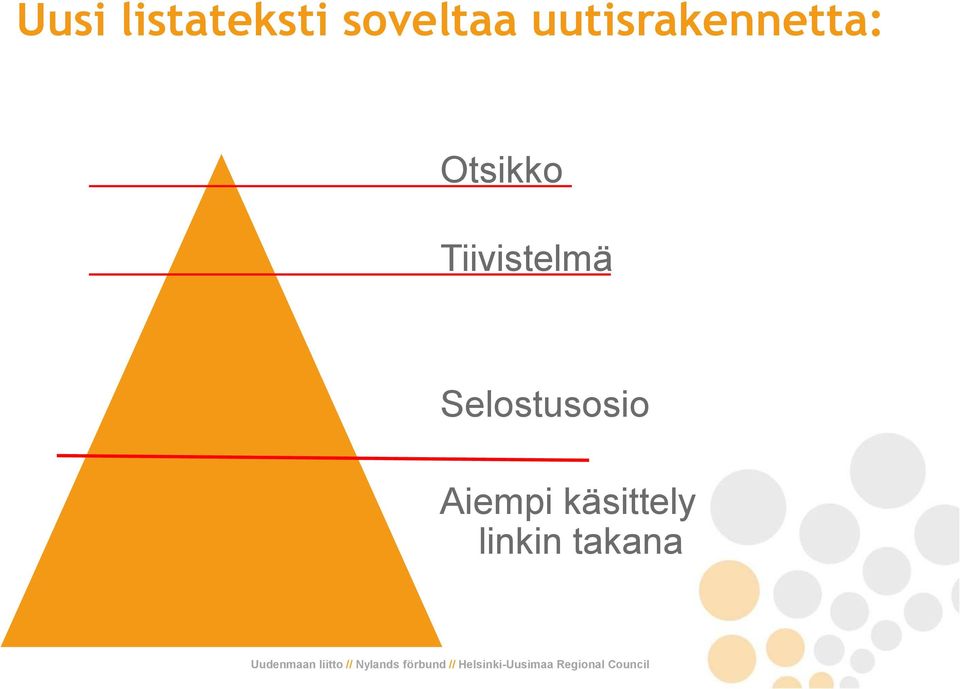 Uusi listateksti soveltaa uutisrakennetta:

Otsikko

Tiivistelmä

Selostusosio

Aiempi käsittely linkin takana

Uudenmaan liitto // Nylands förbund // Helsinki-Uusimaa Regional Council